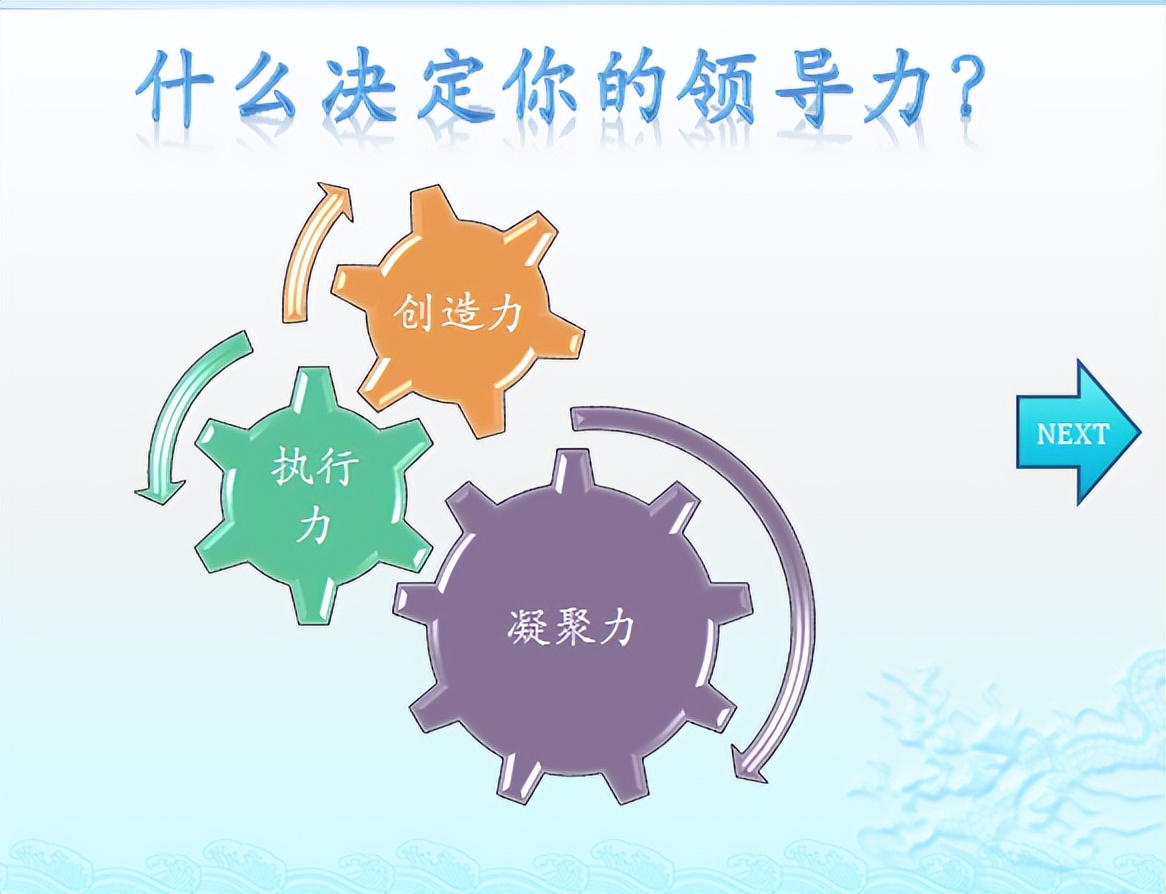 什么决定你的领导力？

创造力

执行力

凝聚力

NEXT